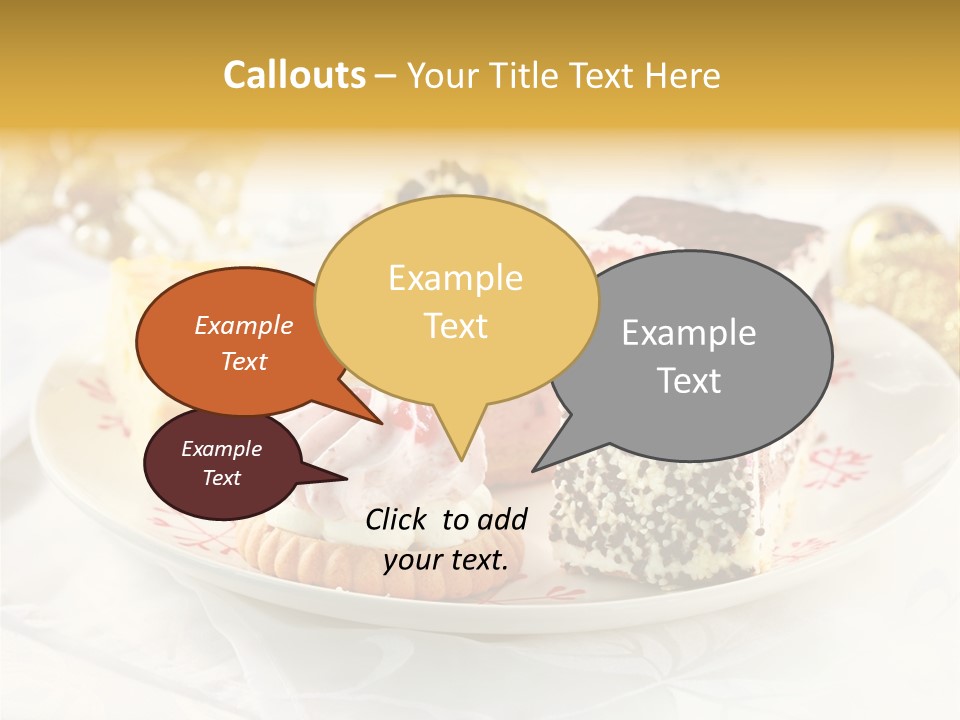 Callouts – Your Title Text Here

Example Text

Example Text

Example Text

Example Text

Click to add your text.